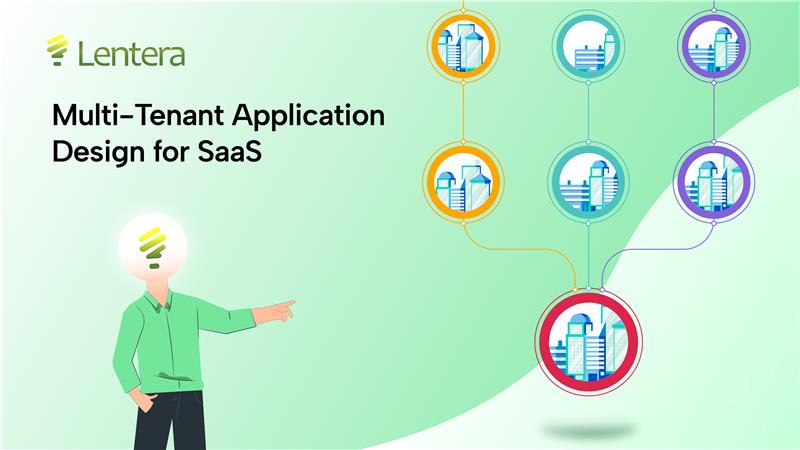 Lentera

Multi-Tenant Application Design for SaaS